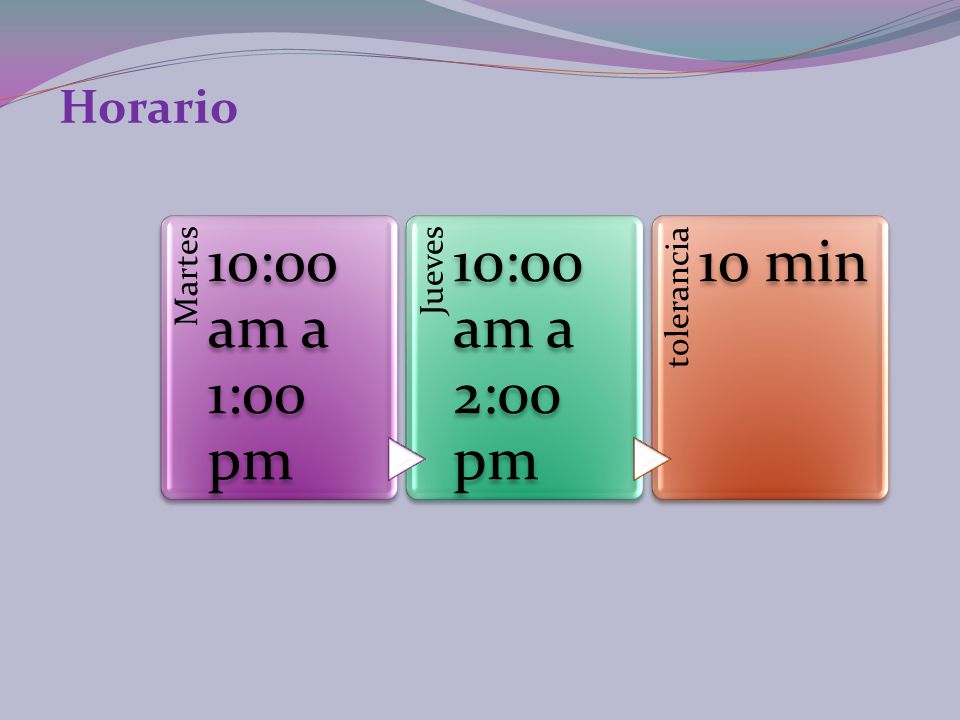 Horario

Martes
10:00 am a 1:00 pm

Jueves
10:00 am a 2:00 pm

tolerancia
10 min